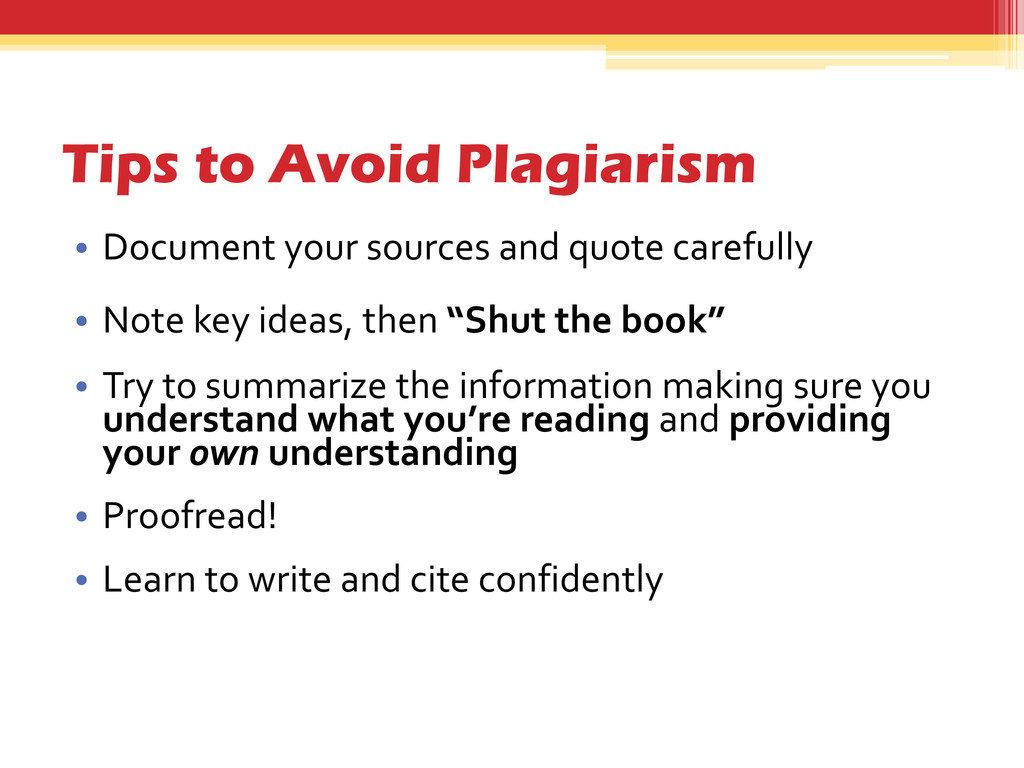 Tips to Avoid Plagiarism

• Document your sources and quote carefully

• Note key ideas, then “Shut the book”

• Try to summarize the information making sure you understand what you’re reading and providing your own understanding

• Proofread!

• Learn to write and cite confidently